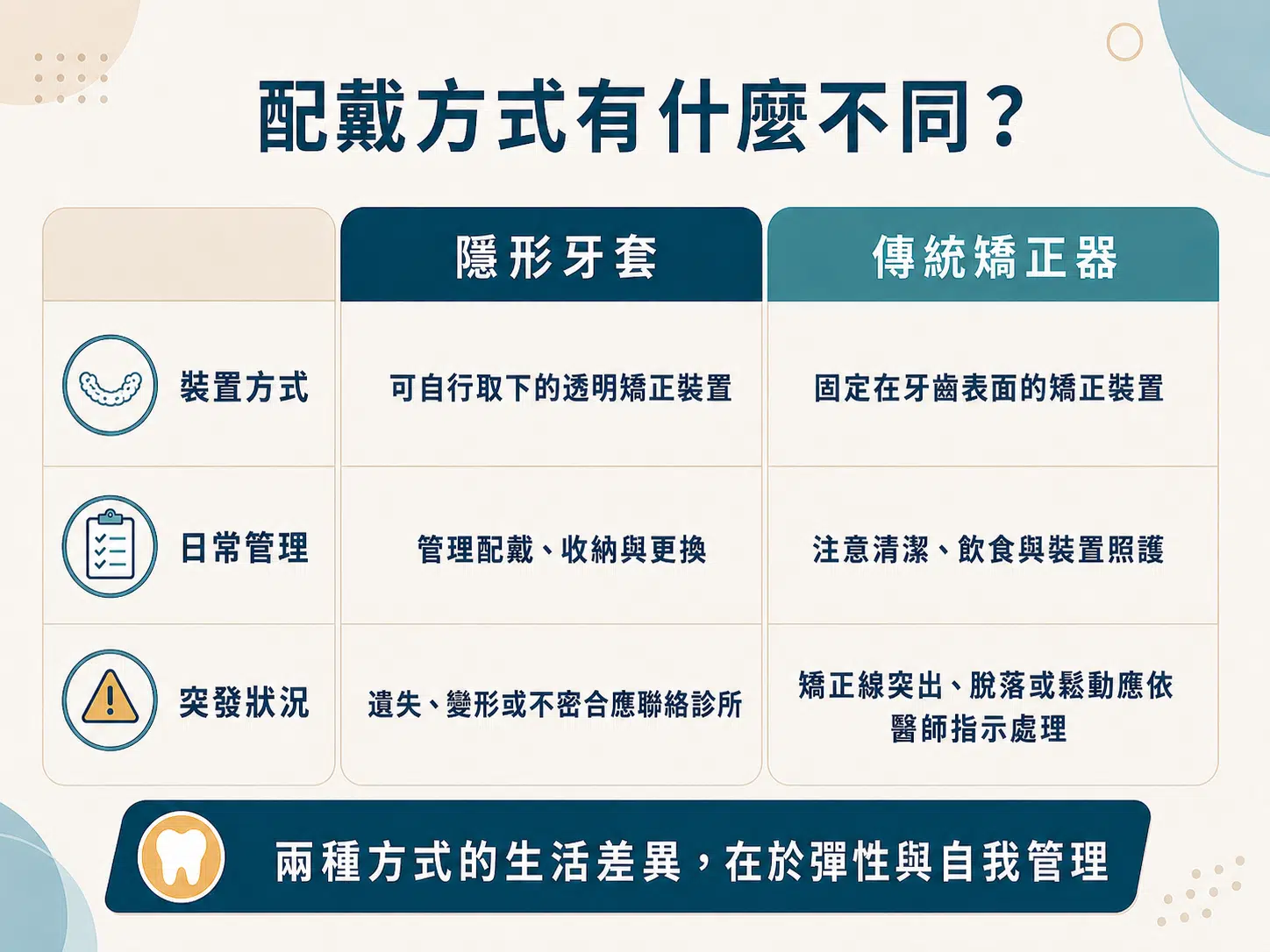 配戴方式有什麼不同？

| | 隱形牙套 | 傳統矯正器 |
|---|---|---|
| 裝置方式 | 可自行取下的透明矯正裝置 | 固定在牙齒表面的矯正裝置 |
| 日常管理 | 管理配戴、收納與更換 | 注意清潔、飲食與裝置照護 |
| 突發狀況 | 遺失、變形或不密合應聯絡診所 | 矯正線突出、脫落或鬆動應依醫師指示處理 |

兩種方式的生活差異，在於彈性與自我管理